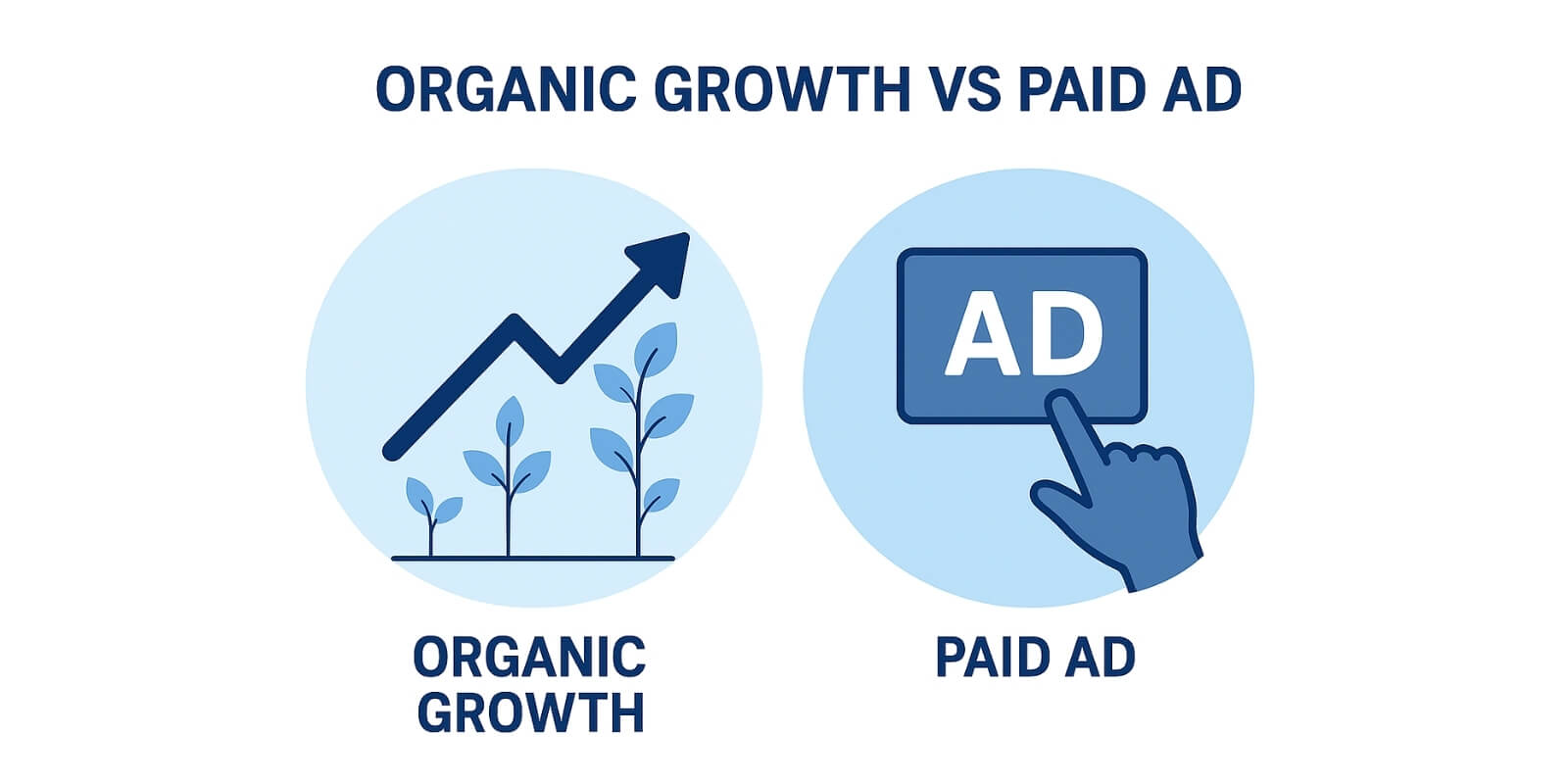 ORGANIC GROWTH VS PAID AD

AD

ORGANIC GROWTH

PAID AD